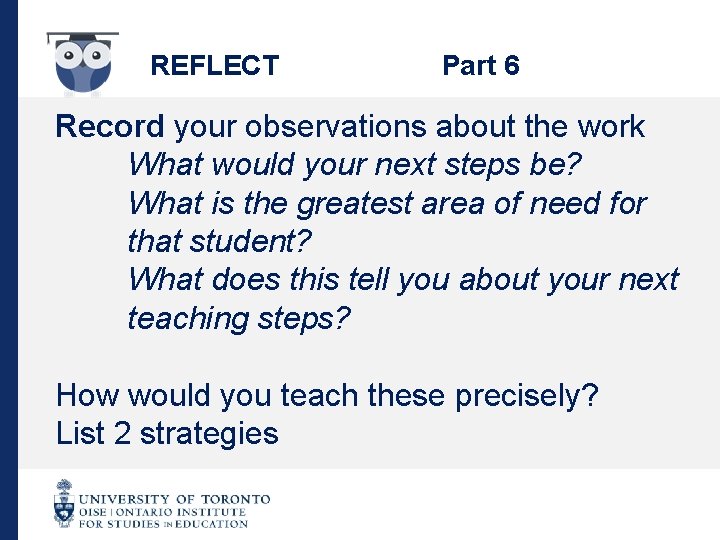 REFLECT Part 6

Record your observations about the work
What would your next steps be?
What is the greatest area of need for that student?
What does this tell you about your next teaching steps?

How would you teach these precisely?
List 2 strategies

UNIVERSITY OF TORONTO
OISE | ONTARIO INSTITUTE FOR STUDIES IN EDUCATION